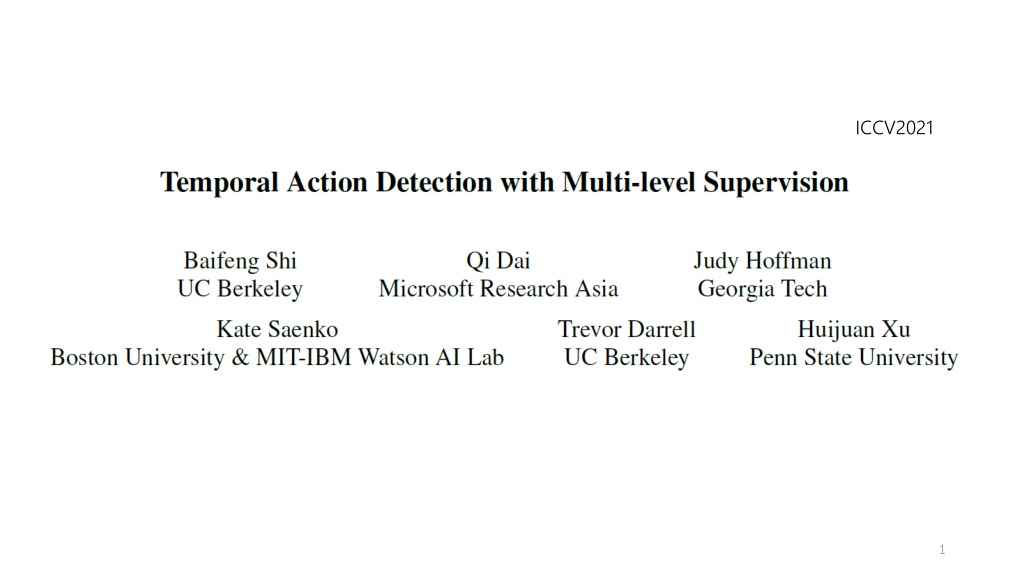 ICCV2021

Temporal Action Detection with Multi-level Supervision

Baifeng Shi
UC Berkeley

Qi Dai
Microsoft Research Asia

Judy Hoffman
Georgia Tech

Kate Saenko
Boston University & MIT-IBM Watson AI Lab

Trevor Darrell
UC Berkeley

Huijuan Xu
Penn State University

1